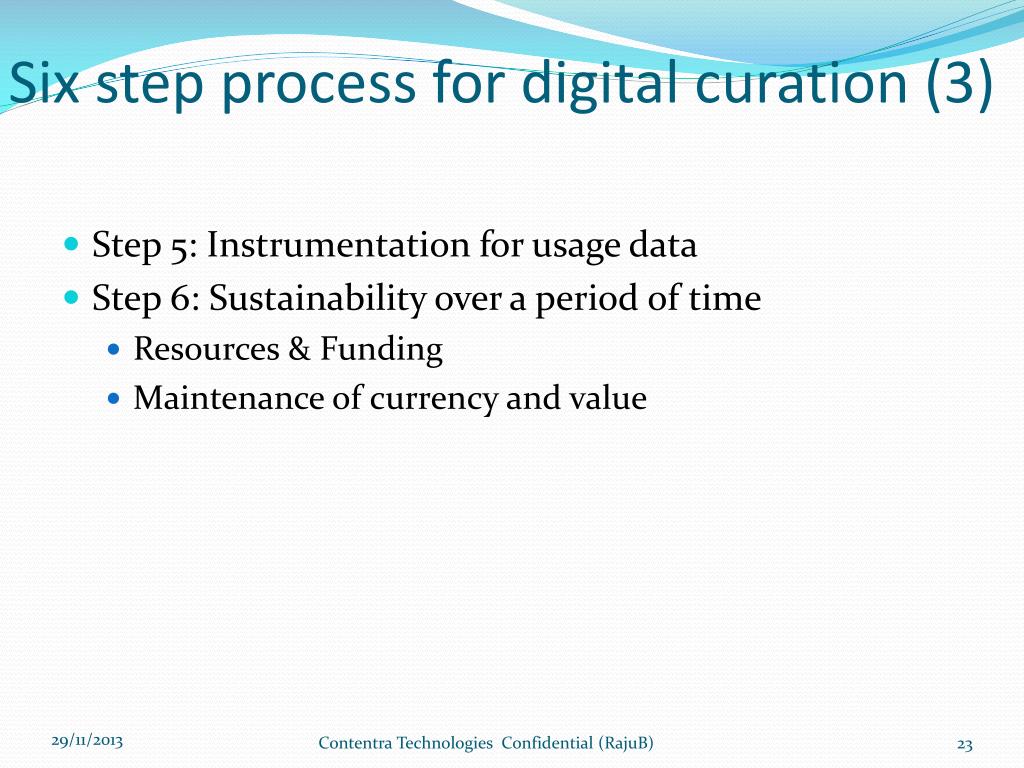 Six step process for digital curation (3)

- Step 5: Instrumentation for usage data
- Step 6: Sustainability over a period of time
  - Resources & Funding
  - Maintenance of currency and value

29/11/2013

Contentra Technologies Confidential (RajuB)

23